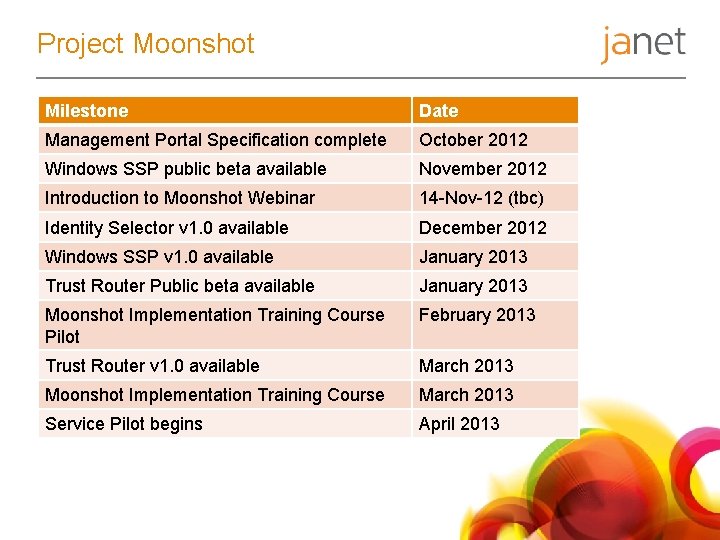 Project Moonshot

janet

| Milestone | Date |
|---|---|
| Management Portal Specification complete | October 2012 |
| Windows SSP public beta available | November 2012 |
| Introduction to Moonshot Webinar | 14-Nov-12 (tbc) |
| Identity Selector v1.0 available | December 2012 |
| Windows SSP v1.0 available | January 2013 |
| Trust Router Public beta available | January 2013 |
| Moonshot Implementation Training Course Pilot | February 2013 |
| Trust Router v1.0 available | March 2013 |
| Moonshot Implementation Training Course | March 2013 |
| Service Pilot begins | April 2013 |